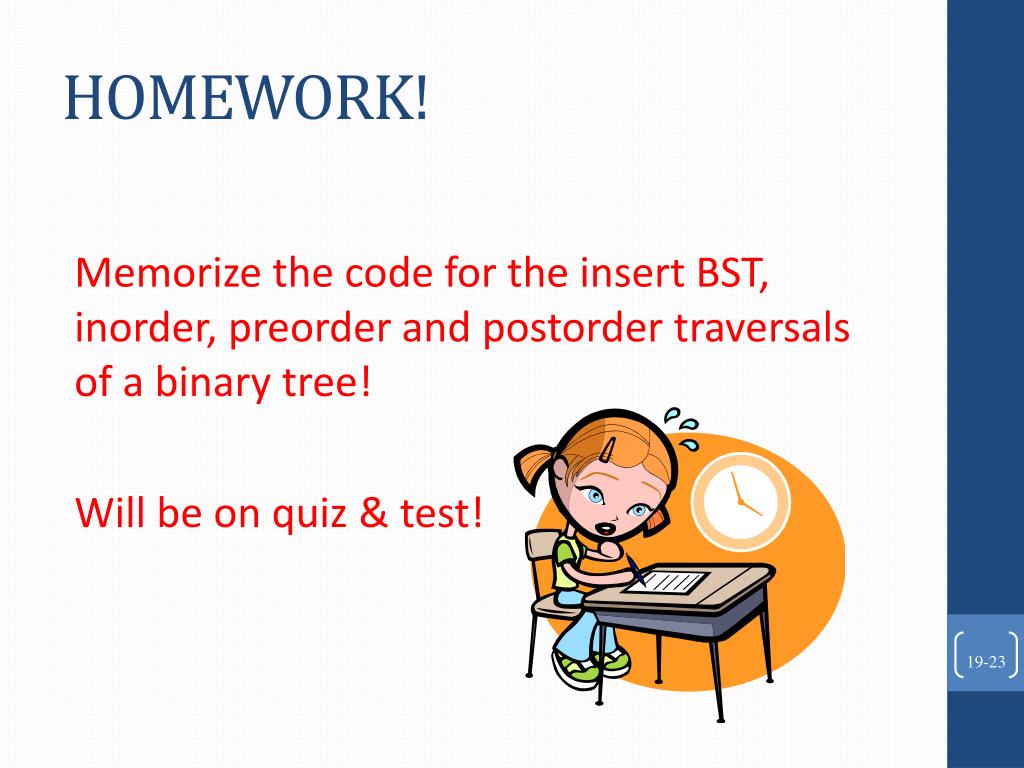 HOMEWORK!

Memorize the code for the insert BST, inorder, preorder and postorder traversals of a binary tree!

Will be on quiz & test!

19-23